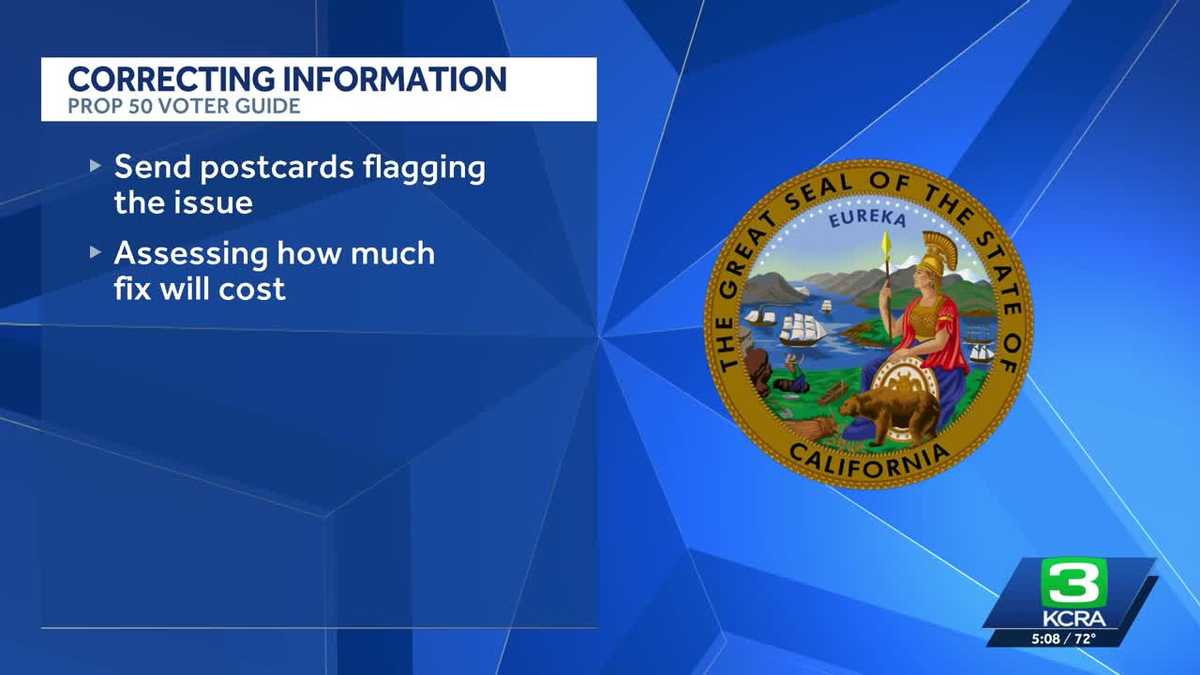 CORRECTING INFORMATION
PROP 50 VOTER GUIDE

▸ Send postcards flagging the issue

▸ Assessing how much fix will cost

THE GREAT SEAL OF THE STATE OF CALIFORNIA
EUREKA

3
KCRA
5:08 / 72°